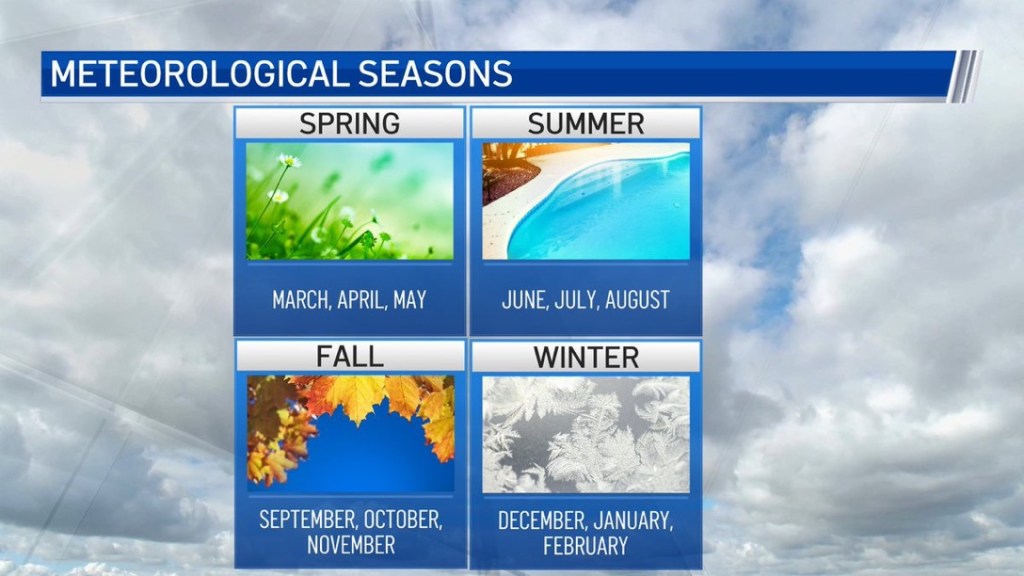 METEOROLOGICAL SEASONS

SPRING

MARCH, APRIL, MAY

SUMMER

JUNE, JULY, AUGUST

FALL

SEPTEMBER, OCTOBER, NOVEMBER

WINTER

DECEMBER, JANUARY, FEBRUARY